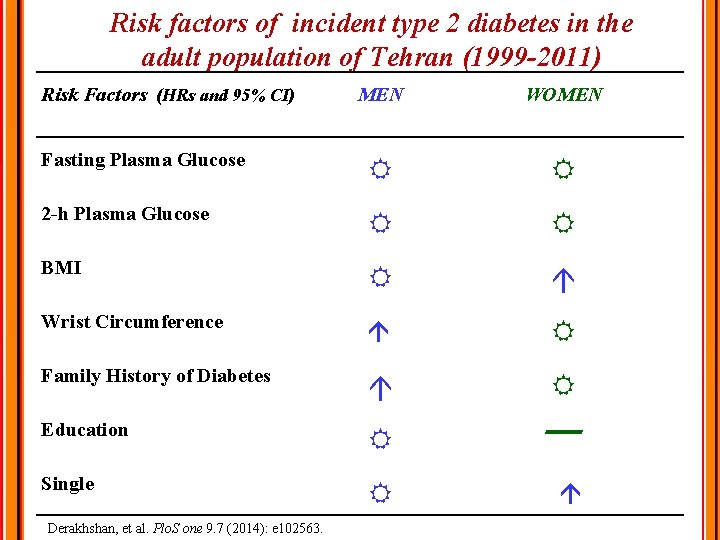 Risk factors of incident type 2 diabetes in the adult population of Tehran (1999-2011)

| Risk Factors (HRs and 95% CI) | MEN | WOMEN |
|---|---|---|
| Fasting Plasma Glucose | ☼ | ☼ |
| 2-h Plasma Glucose | ☼ | ☼ |
| BMI | ☼ | ↑ |
| Wrist Circumference | ↑ | ☼ |
| Family History of Diabetes | ↑ | ☼ |
| Education | ☼ | — |
| Single | ☼ | ↑ |

Derakhshan, et al. PloS one 9.7 (2014): e102563.